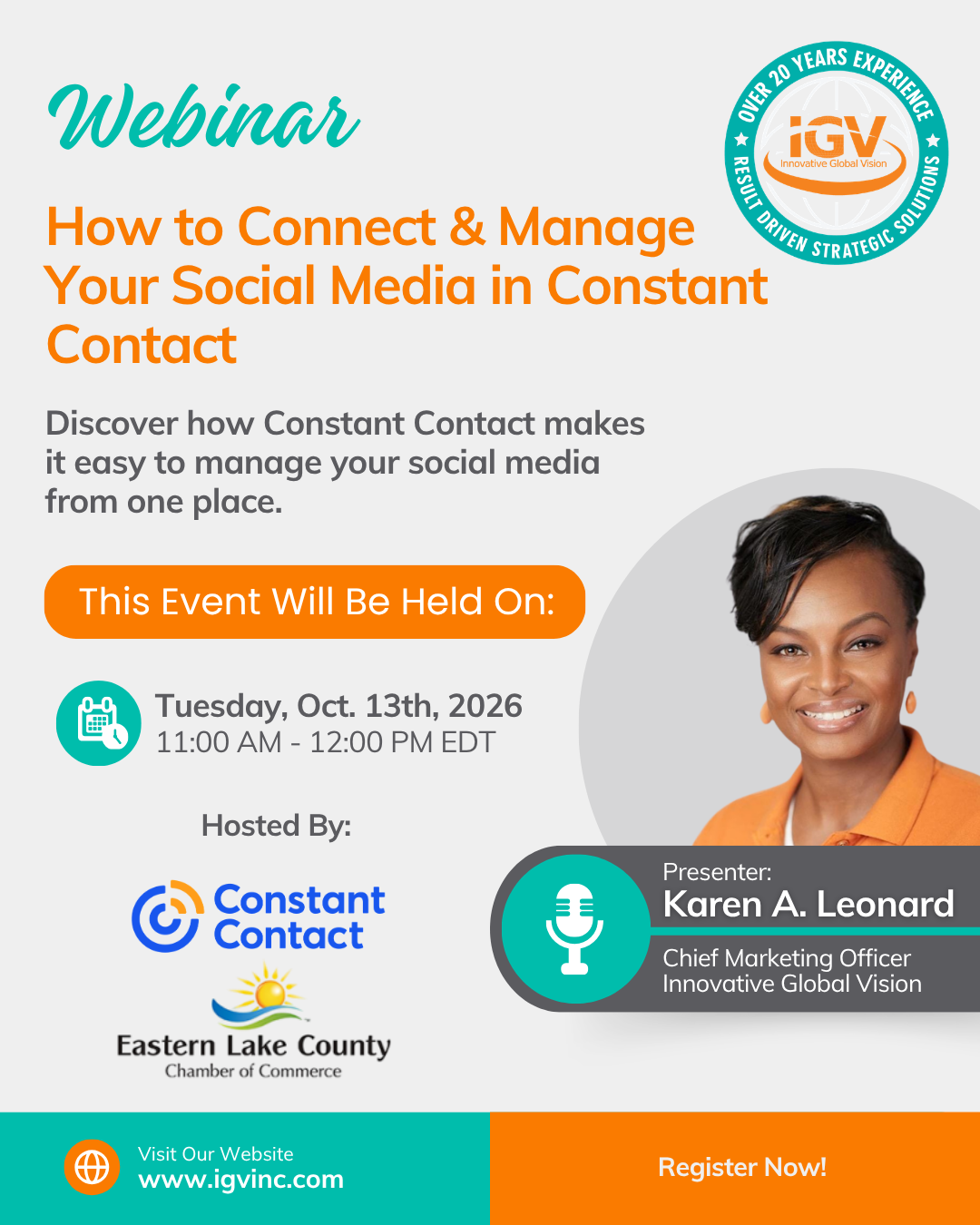 Webinar

OVER 20 YEARS EXPERIENCE
iGV
Innovative Global Vision
RESULT DRIVEN STRATEGIC SOLUTIONS

How to Connect & Manage Your Social Media in Constant Contact

Discover how Constant Contact makes it easy to manage your social media from one place.

This Event Will Be Held On:

Tuesday, Oct. 13th, 2026
11:00 AM - 12:00 PM EDT

Hosted By:

Constant Contact

Eastern Lake County
Chamber of Commerce

Presenter:
Karen A. Leonard
Chief Marketing Officer
Innovative Global Vision

Visit Our Website
www.igvinc.com

Register Now!